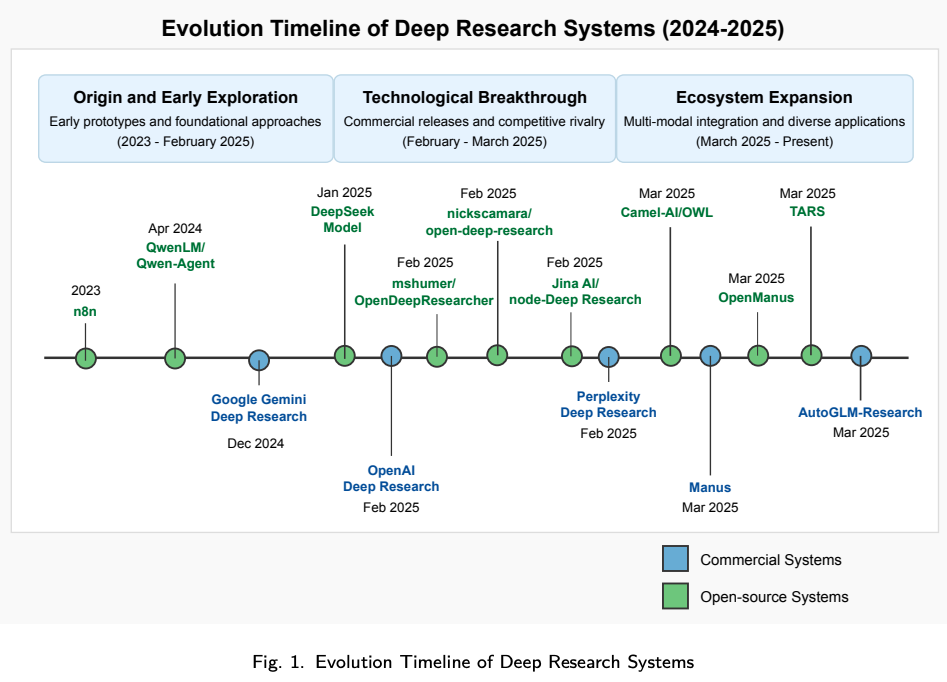 Evolution Timeline of Deep Research Systems (2024-2025)

Origin and Early Exploration
Early prototypes and foundational approaches
(2023 - February 2025)

Technological Breakthrough
Commercial releases and competitive rivalry
(February - March 2025)

Ecosystem Expansion
Multi-modal integration and diverse applications
(March 2025 - Present)

2023
n8n

Apr 2024
QwenLM/
Qwen-Agent

Google Gemini
Deep Research
Dec 2024

Jan 2025
DeepSeek
Model

OpenAI
Deep Research
Feb 2025

Feb 2025
mshumer/
OpenDeepResearcher

Feb 2025
nickscamara/
open-deep-research

Feb 2025
Jina AI/
node-Deep Research

Perplexity
Deep Research
Feb 2025

Mar 2025
Camel-AI/OWL

Manus
Mar 2025

Mar 2025
OpenManus

Mar 2025
TARS

AutoGLM-Research
Mar 2025

Commercial Systems

Open-source Systems

Fig. 1. Evolution Timeline of Deep Research Systems